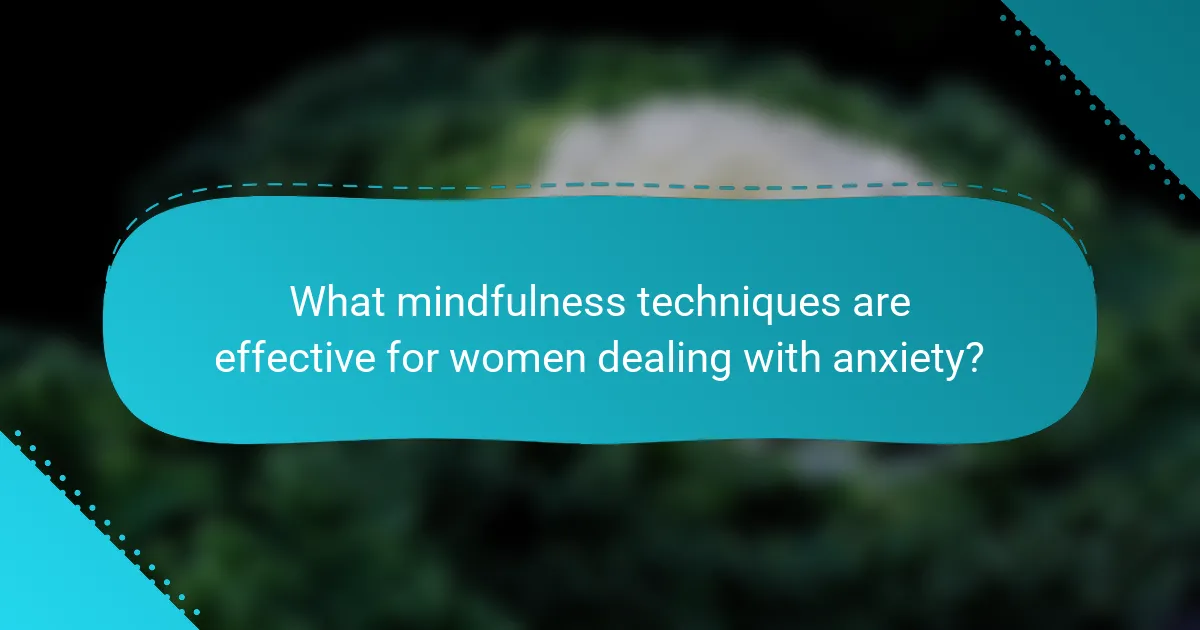 What mindfulness techniques are effective for women dealing with anxiety?